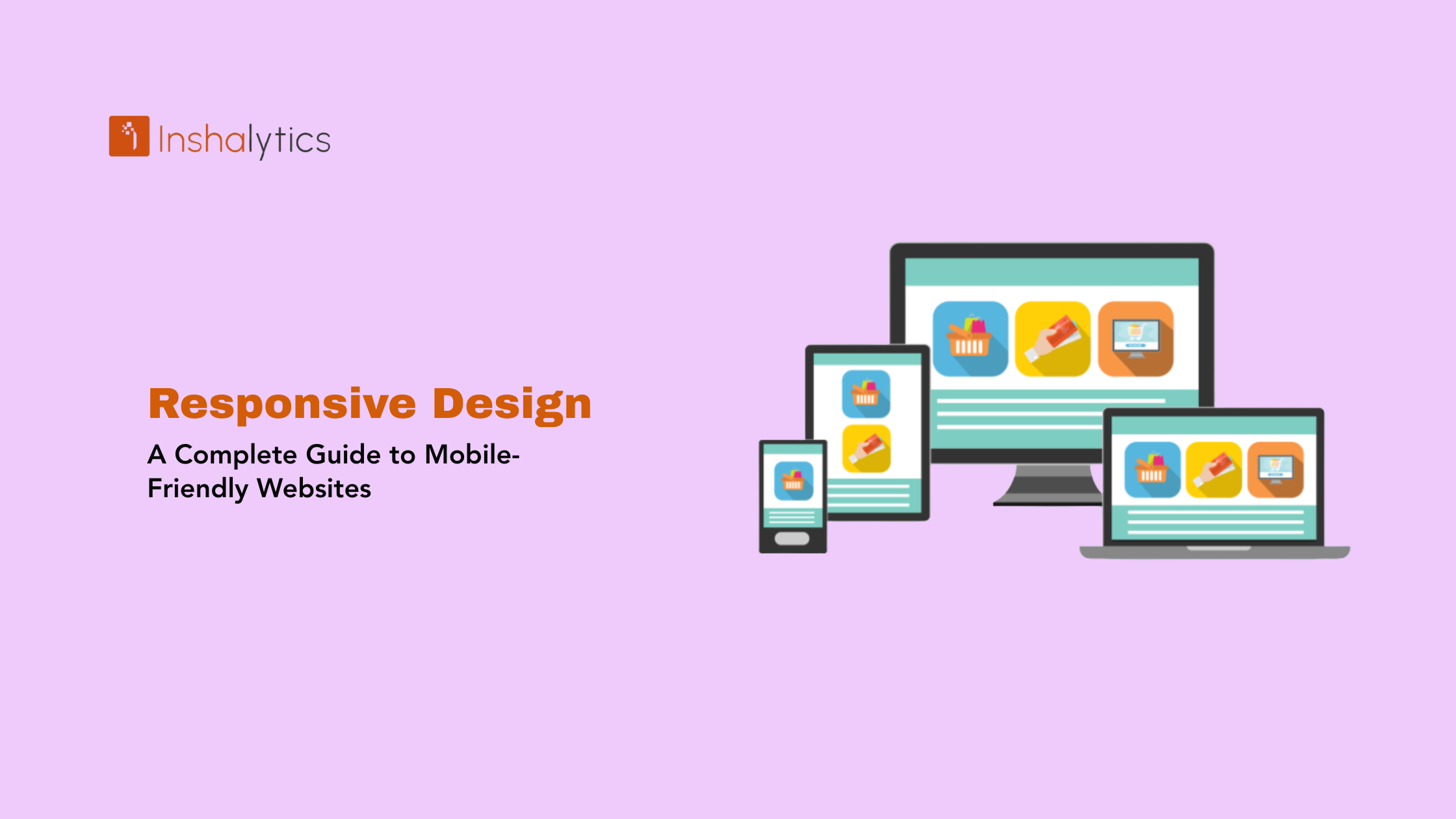 Inshalytics

Responsive Design

A Complete Guide to Mobile-Friendly Websites